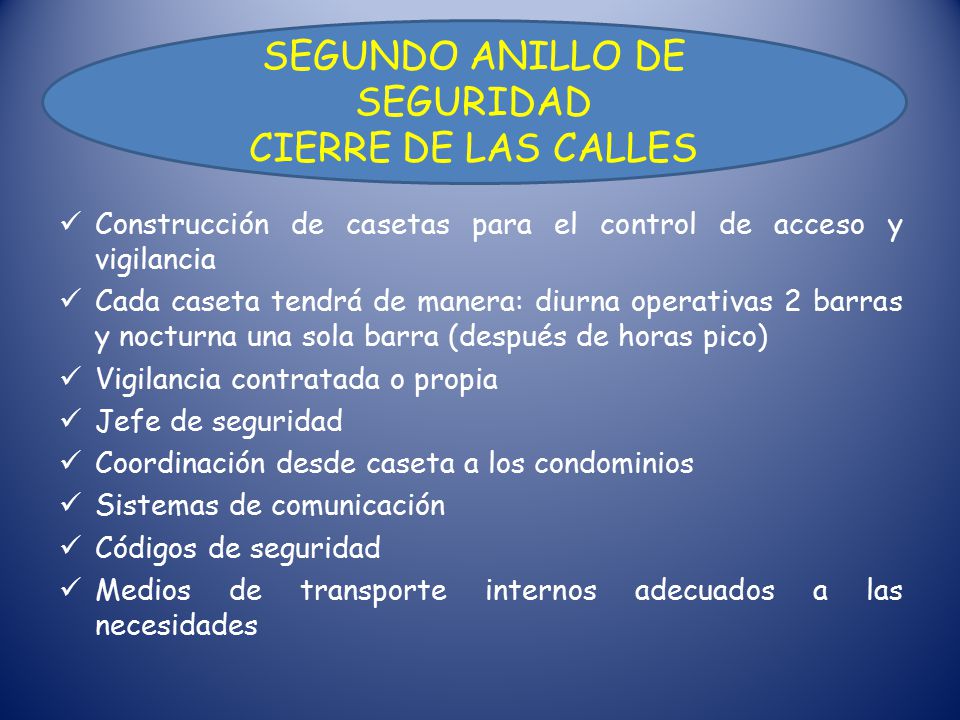 SEGUNDO ANILLO DE SEGURIDAD
CIERRE DE LAS CALLES

✓ Construcción de casetas para el control de acceso y vigilancia
✓ Cada caseta tendrá de manera: diurna operativas 2 barras y nocturna una sola barra (después de horas pico)
✓ Vigilancia contratada o propia
✓ Jefe de seguridad
✓ Coordinación desde caseta a los condominios
✓ Sistemas de comunicación
✓ Códigos de seguridad
✓ Medios de transporte internos adecuados a las necesidades